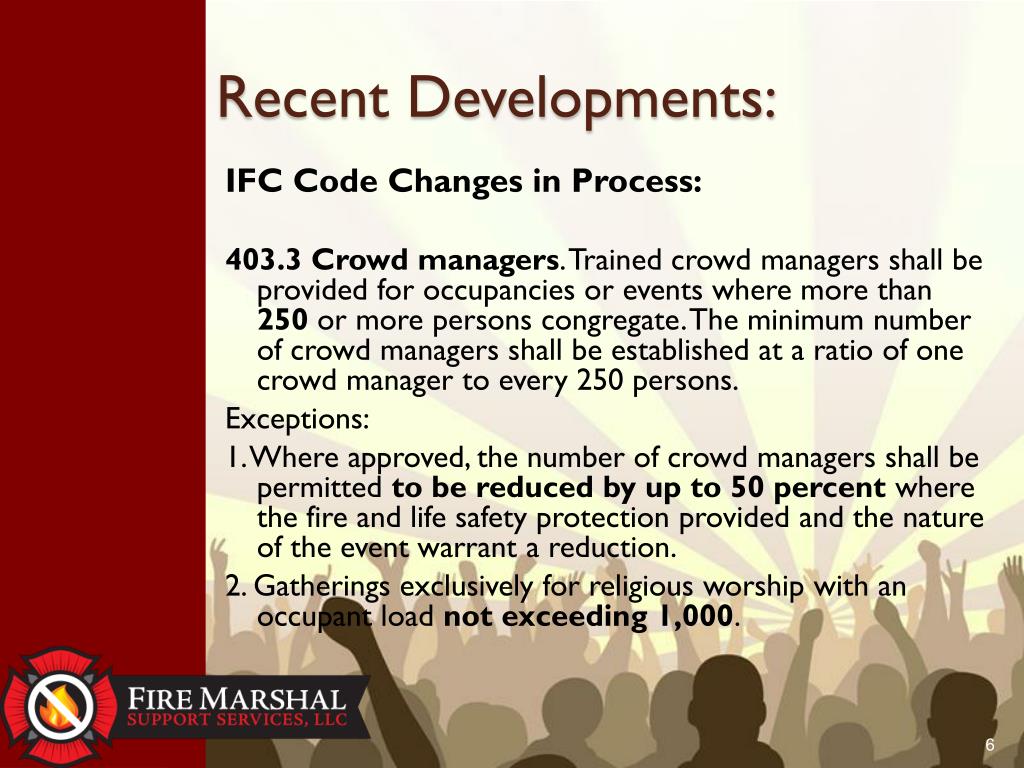 Recent Developments:

IFC Code Changes in Process:

403.3 Crowd managers. Trained crowd managers shall be provided for occupancies or events where more than 250 or more persons congregate. The minimum number of crowd managers shall be established at a ratio of one crowd manager to every 250 persons.

Exceptions:

1. Where approved, the number of crowd managers shall be permitted to be reduced by up to 50 percent where the fire and life safety protection provided and the nature of the event warrant a reduction.

2. Gatherings exclusively for religious worship with an occupant load not exceeding 1,000.

FIRE MARSHAL
SUPPORT SERVICES, LLC

6